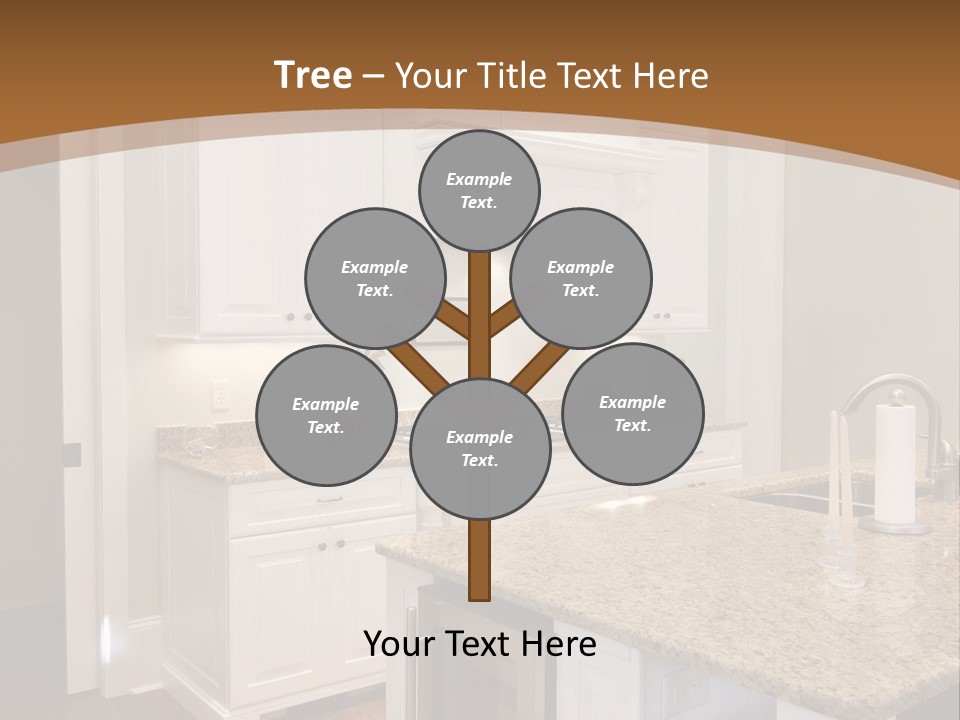 Tree – Your Title Text Here

Example Text.

Example Text.

Example Text.

Example Text.

Example Text.

Example Text.

Your Text Here